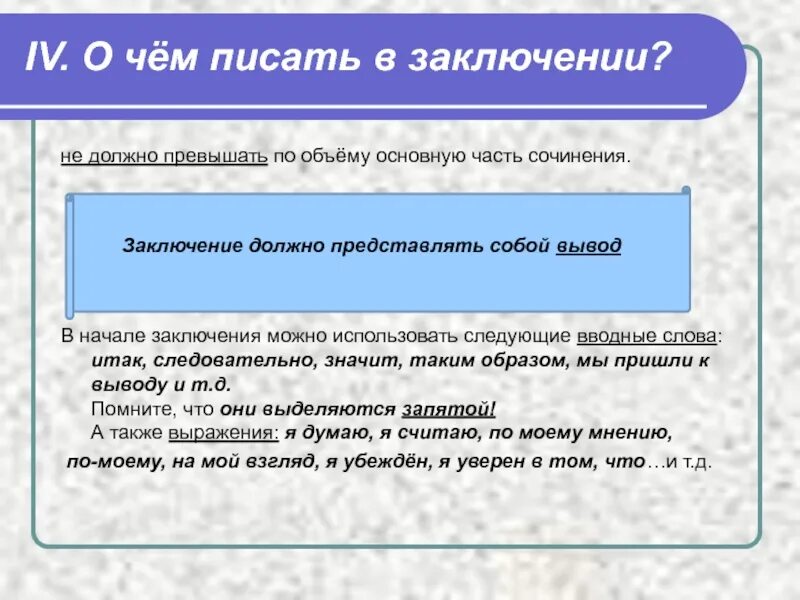 IV. О чём писать в заключении?

не должно превышать по объёму основную часть сочинения.

Заключение должно представлять собой вывод

В начале заключения можно использовать следующие вводные слова: итак, следовательно, значит, таким образом, мы пришли к выводу и т.д.

Помните, что они выделяются запятой!

А также выражения: я думаю, я считаю, по моему мнению, по-моему, на мой взгляд, я убеждён, я уверен в том, что…и т.д.